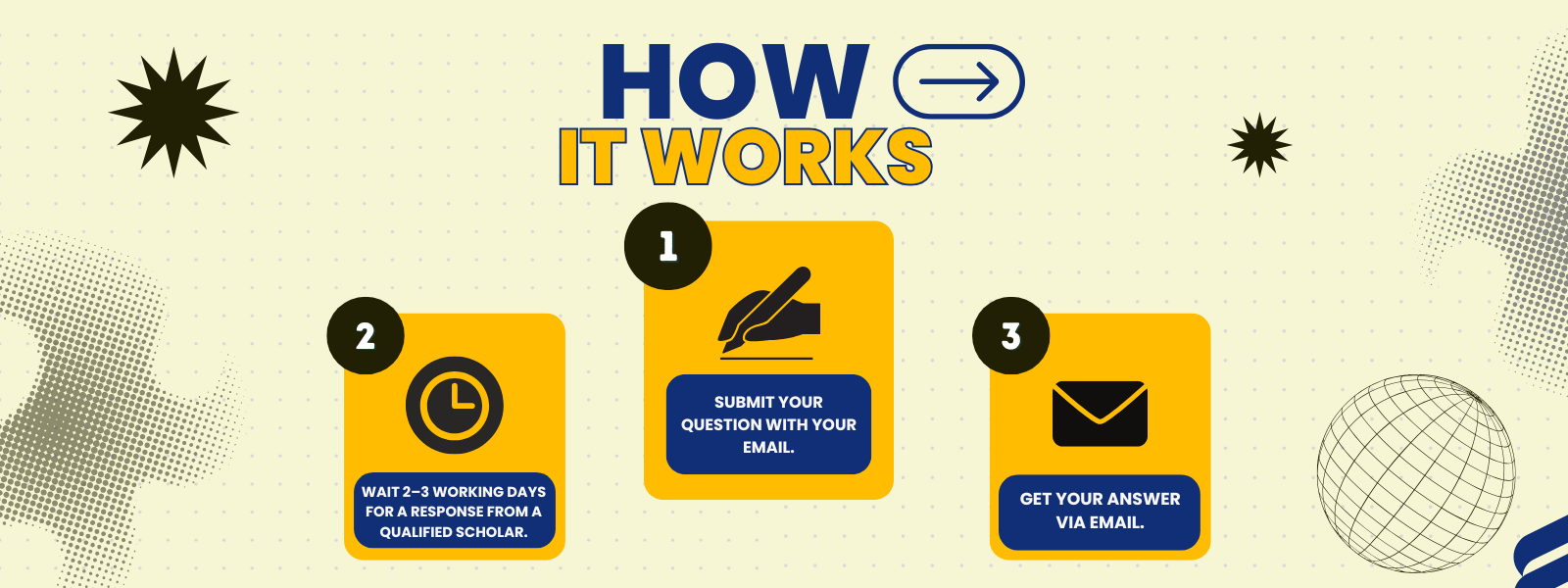 HOW
IT WORKS

1

SUBMIT YOUR QUESTION WITH YOUR EMAIL.

2

WAIT 2–3 WORKING DAYS FOR A RESPONSE FROM A QUALIFIED SCHOLAR.

3

GET YOUR ANSWER VIA EMAIL.